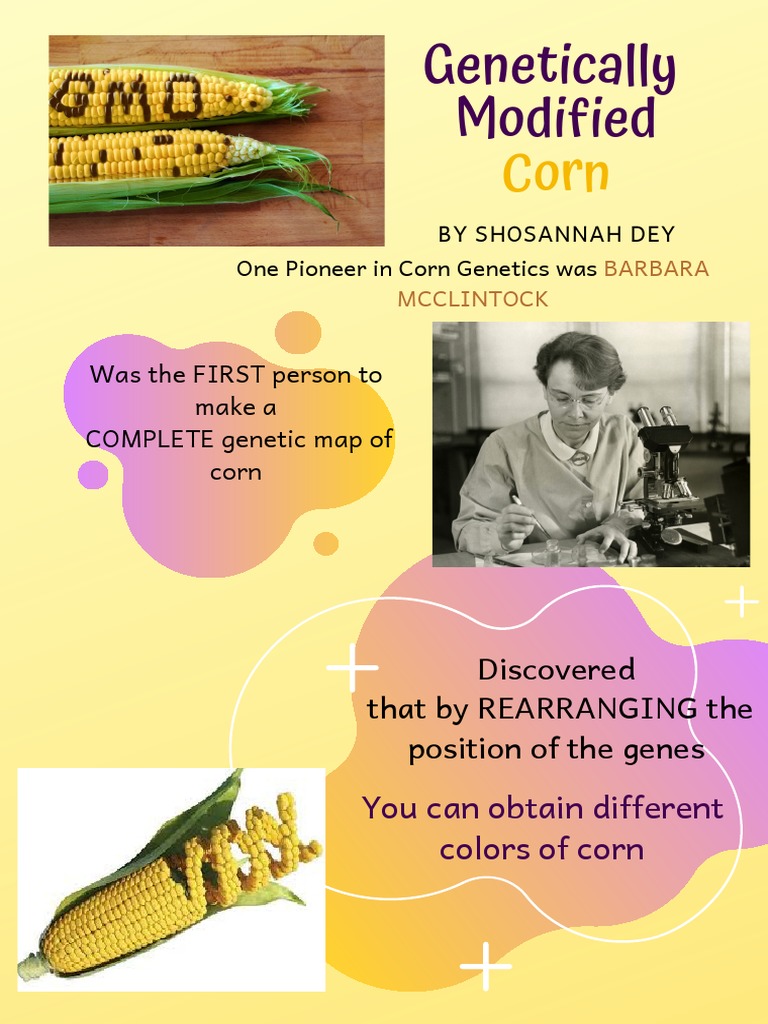 GMO

Genetically Modified Corn

BY SHOSANNAH DEY

One Pioneer in Corn Genetics was BARBARA MCCLINTOCK

Was the FIRST person to make a COMPLETE genetic map of corn

Discovered that by REARRANGING the position of the genes

You can obtain different colors of corn